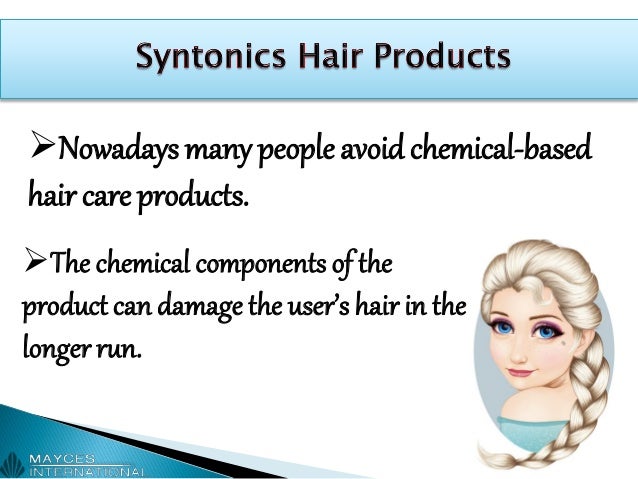 Syntonics Hair Products

➢Nowadays many people avoid chemical-based hair care products.

➢The chemical components of the product can damage the user's hair in the longer run.

MAYCES
INTERNATIONAL